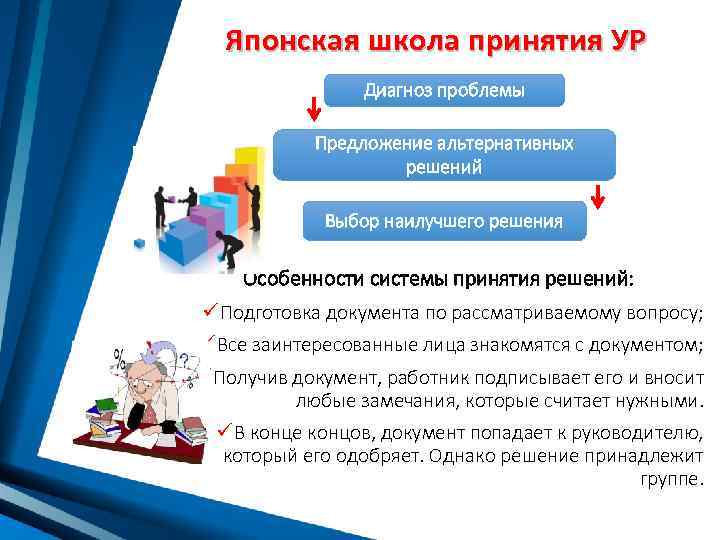 Японская школа принятия УР

Диагноз проблемы

Предложение альтернативных решений

Выбор наилучшего решения

Особенности системы принятия решений:

✓Подготовка документа по рассматриваемому вопросу;

✓Все заинтересованные лица знакомятся с документом;

Получив документ, работник подписывает его и вносит любые замечания, которые считает нужными.

✓В конце концов, документ попадает к руководителю, который его одобряет. Однако решение принадлежит группе.